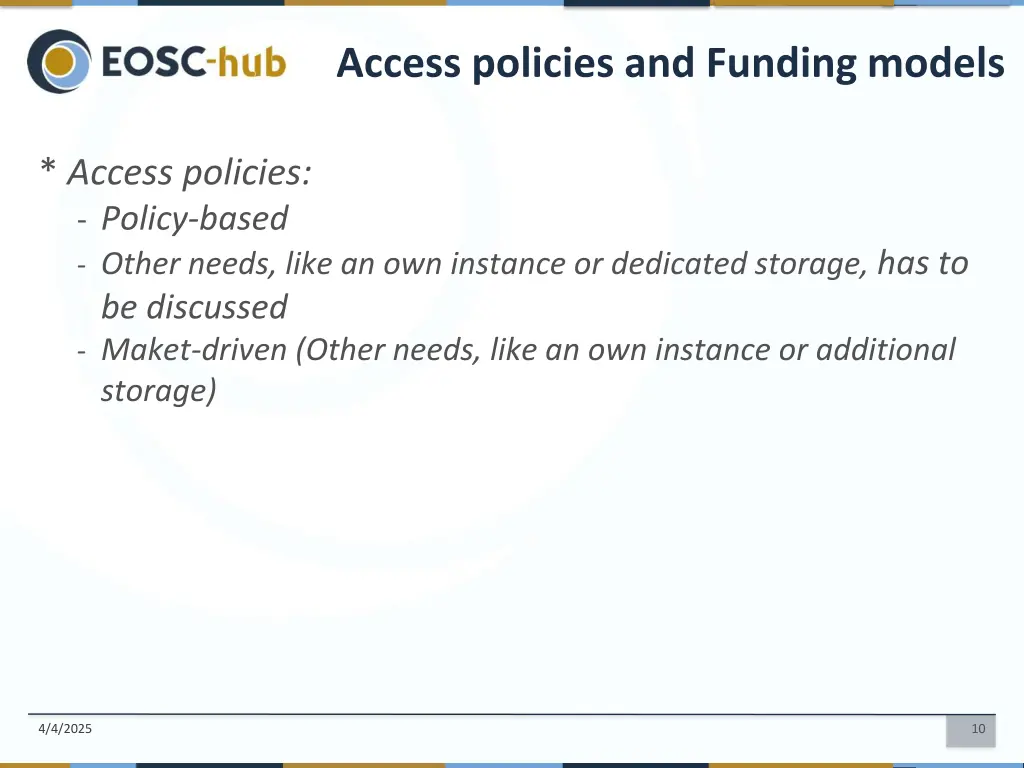 EOSC-hub

Access policies and Funding models

* Access policies:
- Policy-based
- Other needs, like an own instance or dedicated storage, has to be discussed
- Maket-driven (Other needs, like an own instance or additional storage)

4/4/2025

10